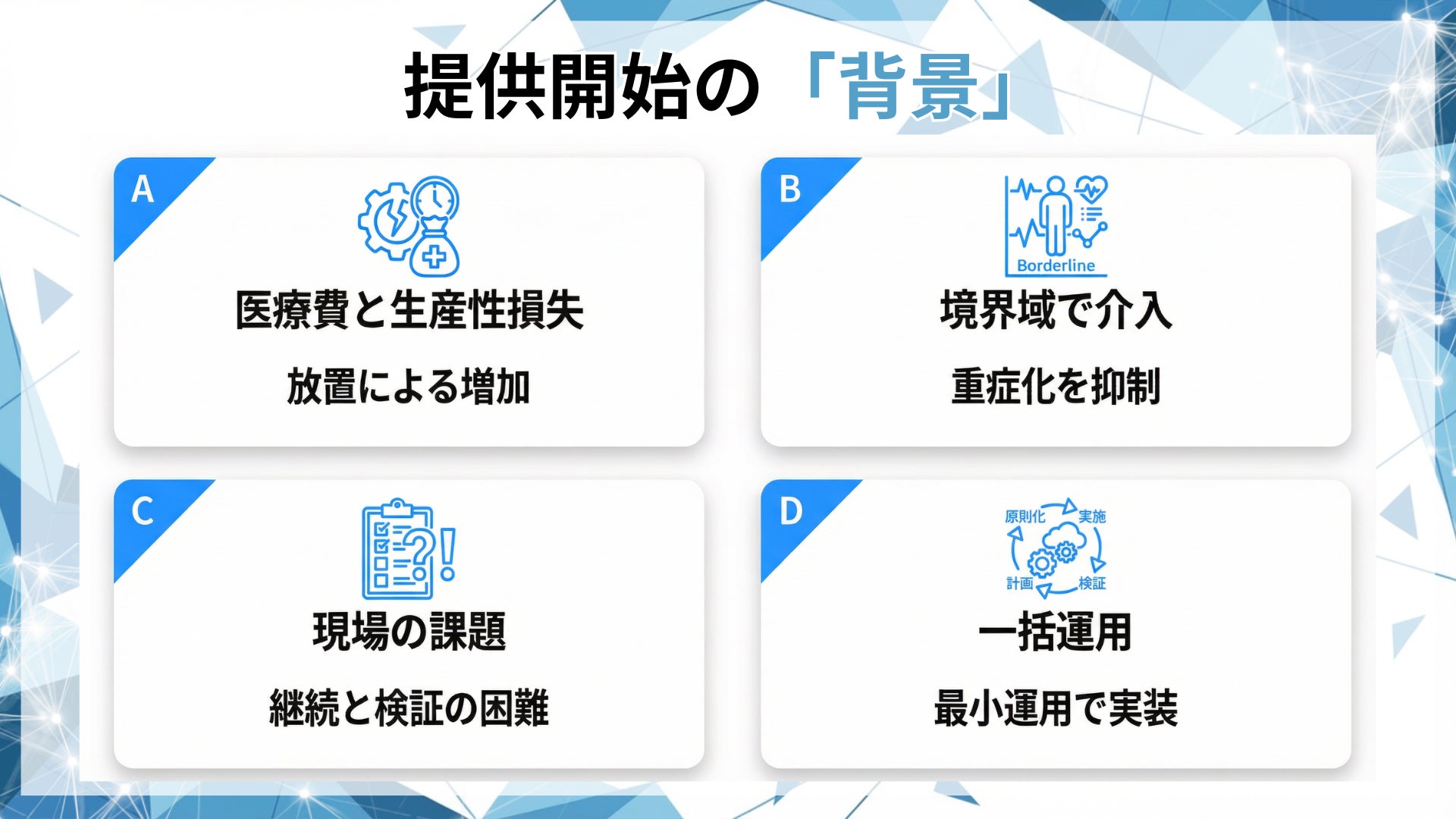 提供開始の「背景」

A

医療費と生産性損失

放置による増加

B

Borderline

境界域で介入

重症化を抑制

C

現場の課題

継続と検証の困難

D

原則化
実施
計画
検証

一括運用

最小運用で実装